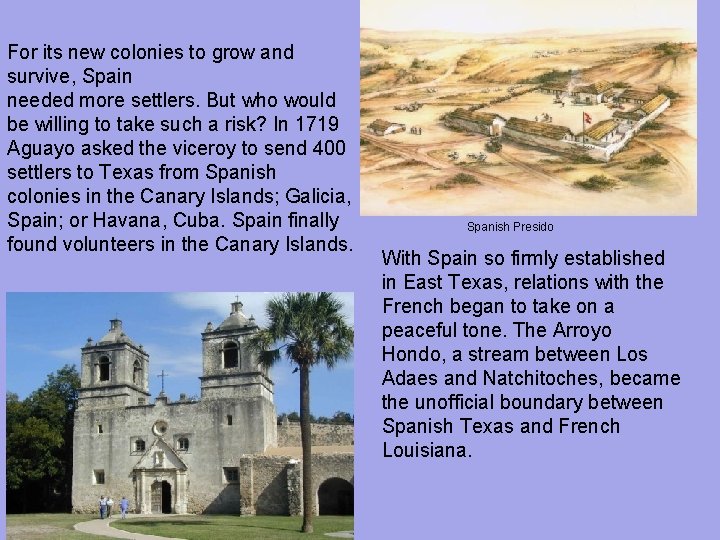 For its new colonies to grow and survive, Spain
needed more settlers. But who would be willing to take such a risk? In 1719 Aguayo asked the viceroy to send 400 settlers to Texas from Spanish colonies in the Canary Islands; Galicia, Spain; or Havana, Cuba. Spain finally found volunteers in the Canary Islands.

Spanish Presido

With Spain so firmly established in East Texas, relations with the French began to take on a peaceful tone. The Arroyo Hondo, a stream between Los Adaes and Natchitoches, became the unofficial boundary between Spanish Texas and French Louisiana.